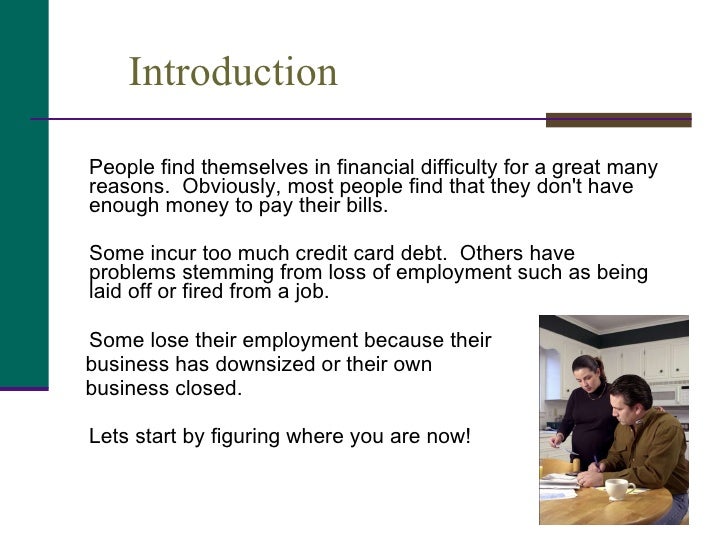 Introduction

People find themselves in financial difficulty for a great many reasons. Obviously, most people find that they don't have enough money to pay their bills.

Some incur too much credit card debt. Others have problems stemming from loss of employment such as being laid off or fired from a job.

Some lose their employment because their business has downsized or their own business closed.

Lets start by figuring where you are now!